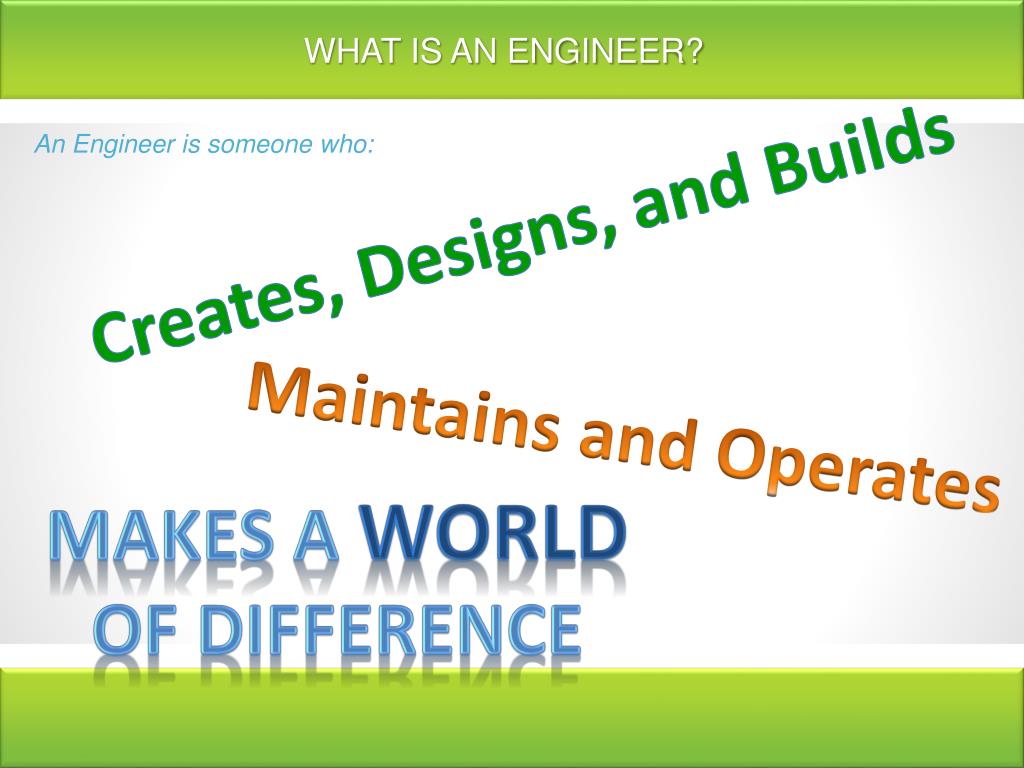 WHAT IS AN ENGINEER?

An Engineer is someone who:

Creates, Designs, and Builds

Maintains and Operates

MAKES A WORLD OF DIFFERENCE